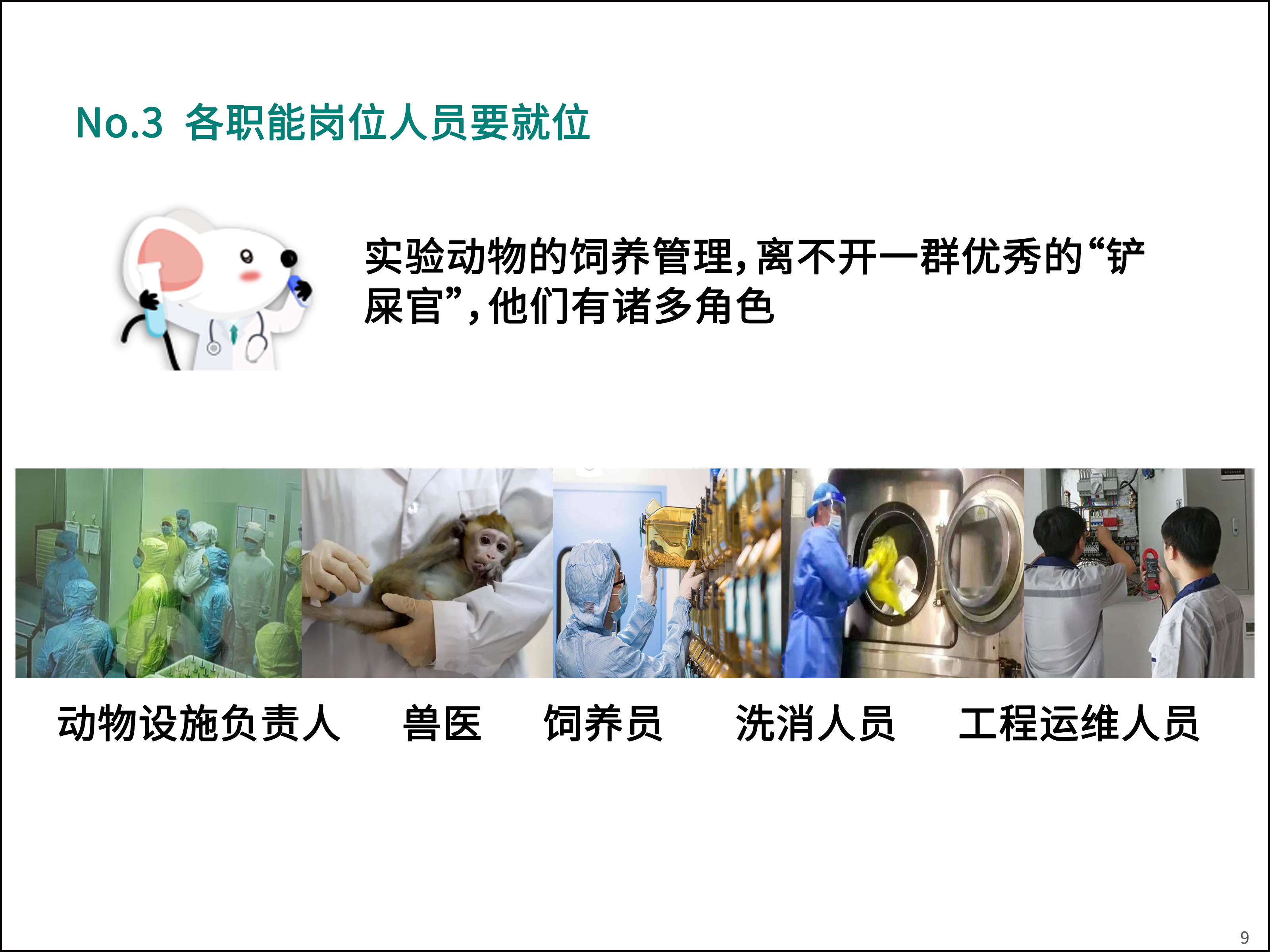 No.3 各职能岗位人员要就位

实验动物的饲养管理，离不开一群优秀的“铲屎官”，他们有诸多角色

动物设施负责人

兽医

饲养员

洗消人员

工程运维人员

9